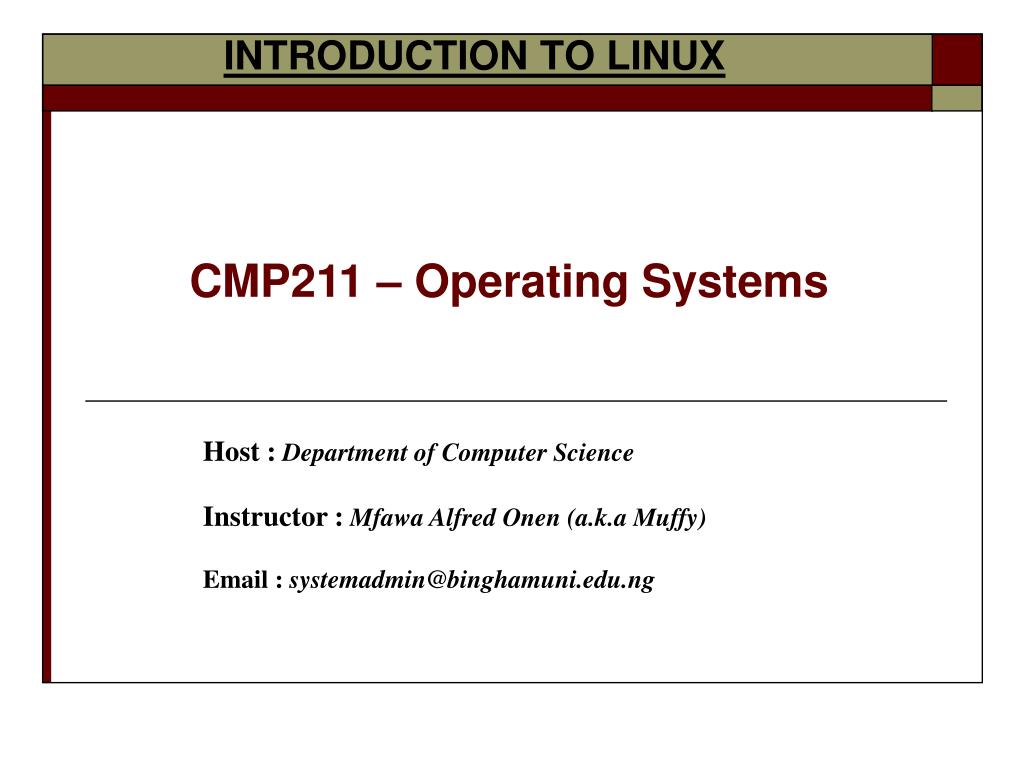 INTRODUCTION TO LINUX

CMP211 – Operating Systems

Host : Department of Computer Science

Instructor : Mfawa Alfred Onen (a.k.a Muffy)

Email : systemadmin@binghamuni.edu.ng